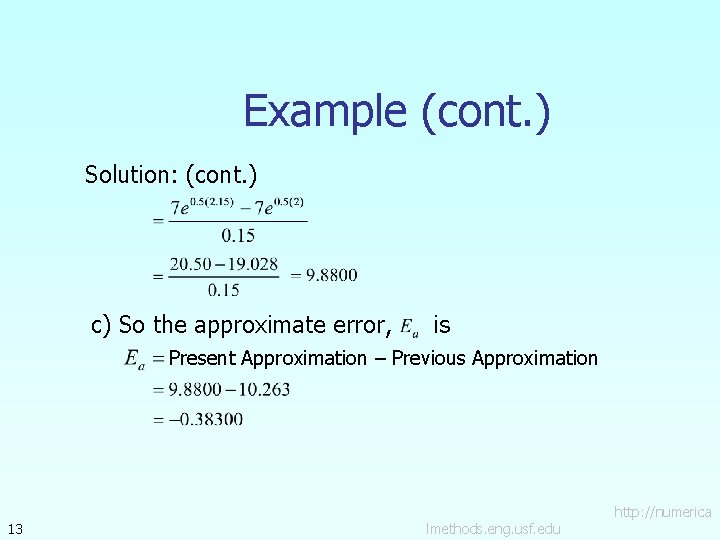 Example (cont.)

Solution: (cont.)

$= \frac{7e^{0.5(2.15)} - 7e^{0.5(2)}}{0.15}$

$= \frac{20.50 - 19.028}{0.15} = 9.8800$

c) So the approximate error, $E_a$ is

$E_a =$ Present Approximation – Previous Approximation

$= 9.8800 - 10.263$

$= -0.38300$

13

http://numerica lmethods.eng.usf.edu